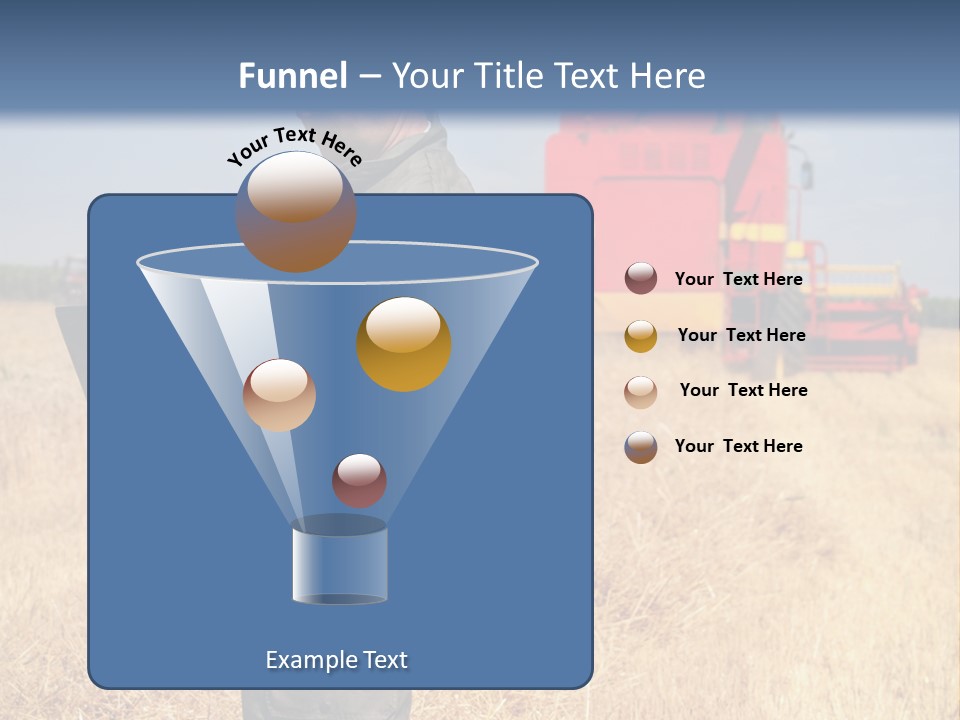 Funnel – Your Title Text Here

Your Text Here

Your Text Here

Your Text Here

Your Text Here

Your Text Here

Example Text